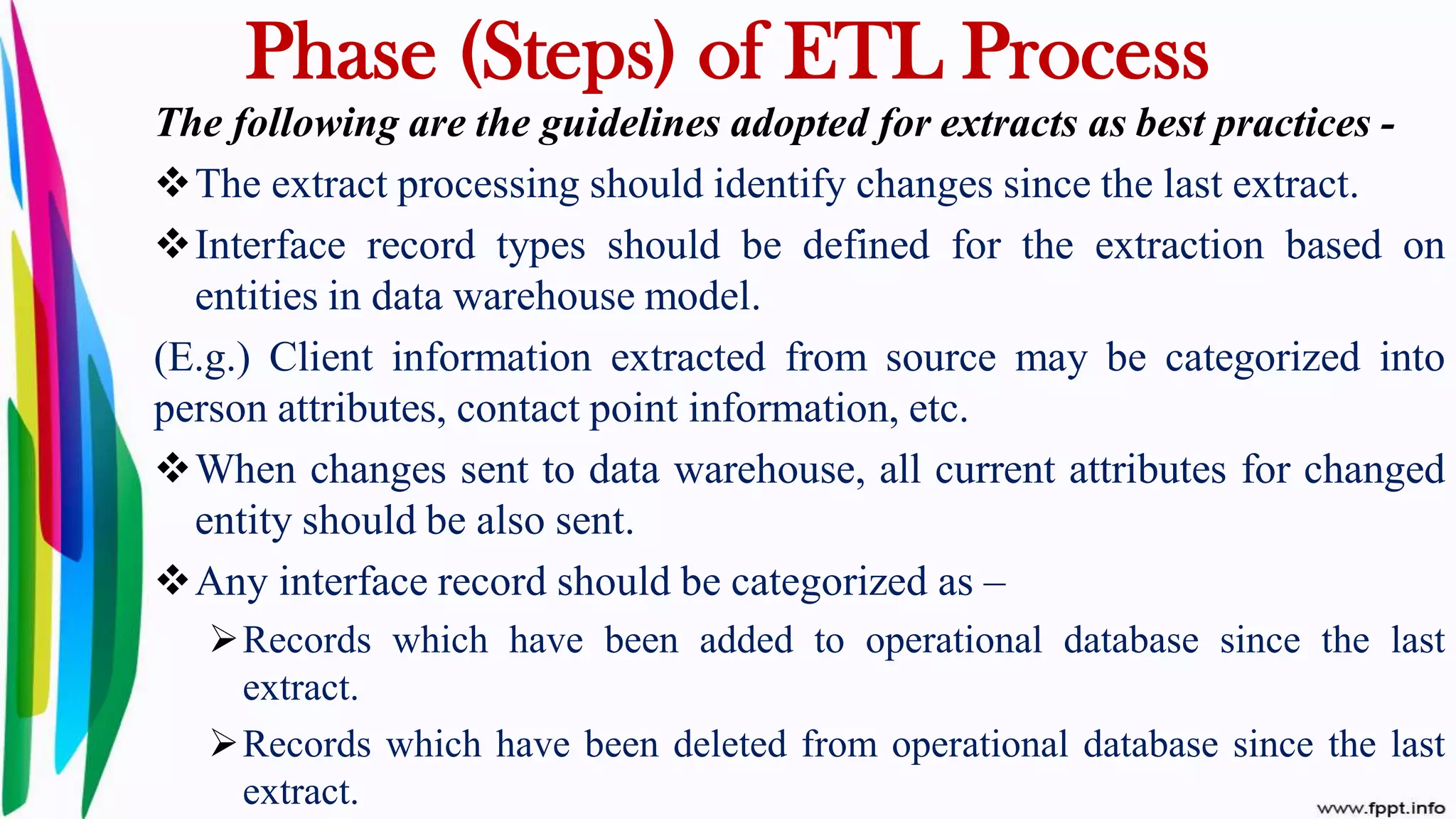 Phase (Steps) of ETL Process

The following are the guidelines adopted for extracts as best practices -

❖ The extract processing should identify changes since the last extract.

❖ Interface record types should be defined for the extraction based on entities in data warehouse model.

(E.g.) Client information extracted from source may be categorized into person attributes, contact point information, etc.

❖ When changes sent to data warehouse, all current attributes for changed entity should be also sent.

❖ Any interface record should be categorized as –

➢ Records which have been added to operational database since the last extract.

➢ Records which have been deleted from operational database since the last extract.

www.fppt.info